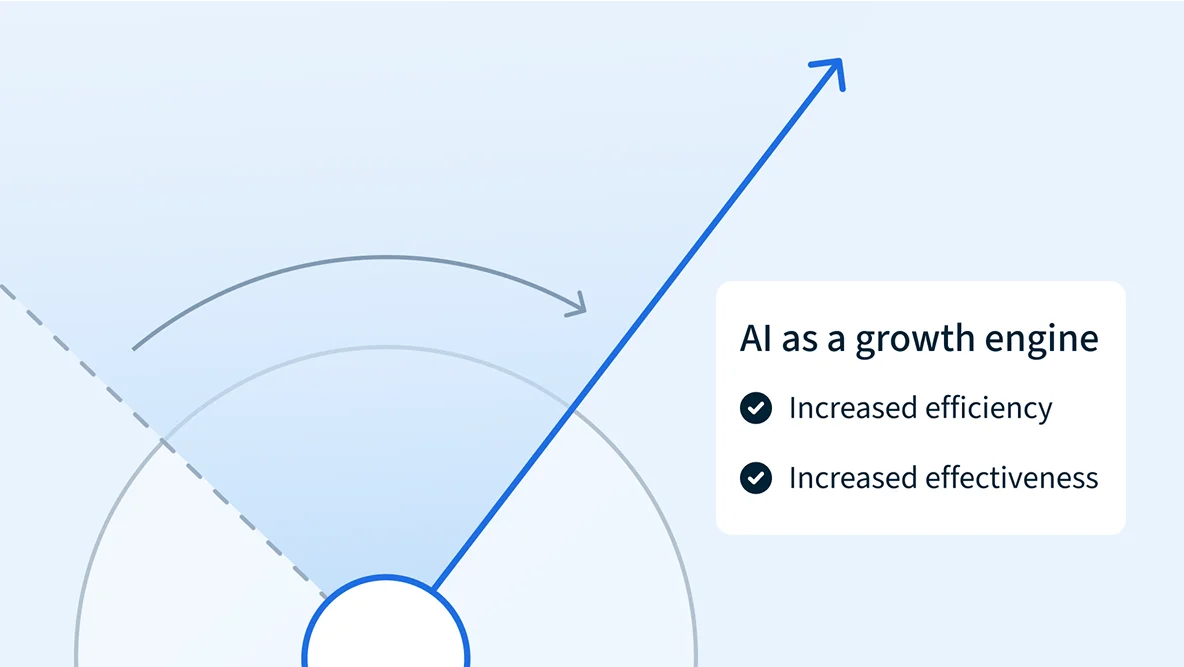 AI as a growth engine

Increased efficiency

Increased effectiveness